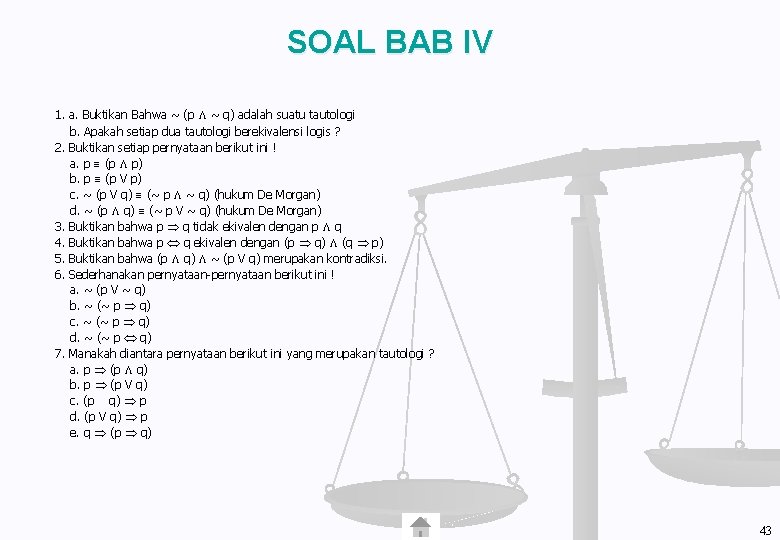 SOAL BAB IV

1. a. Buktikan Bahwa $\sim (p \wedge \sim q)$ adalah suatu tautologi
b. Apakah setiap dua tautologi berekivalensi logis ?
2. Buktikan setiap pernyataan berikut ini !
a. $p \equiv (p \wedge p)$
b. $p \equiv (p \vee p)$
c. $\sim (p \vee q) \equiv (\sim p \wedge \sim q)$ (hukum De Morgan)
d. $\sim (p \wedge q) \equiv (\sim p \vee \sim q)$ (hukum De Morgan)
3. Buktikan bahwa $p \Rightarrow q$ tidak ekivalen dengan $p \wedge q$
4. Buktikan bahwa $p \Leftrightarrow q$ ekivalen dengan $(p \Rightarrow q) \wedge (q \Rightarrow p)$
5. Buktikan bahwa $(p \wedge q) \wedge \sim (p \vee q)$ merupakan kontradiksi.
6. Sederhanakan pernyataan-pernyataan berikut ini !
a. $\sim (p \vee \sim q)$
b. $\sim (\sim p \Rightarrow q)$
c. $\sim (\sim p \Rightarrow q)$
d. $\sim (\sim p \Leftrightarrow q)$
7. Manakah diantara pernyataan berikut ini yang merupakan tautologi ?
a. $p \Rightarrow (p \wedge q)$
b. $p \Rightarrow (p \vee q)$
c. $(p \quad q) \Rightarrow p$
d. $(p \vee q) \Rightarrow p$
e. $q \Rightarrow (p \Rightarrow q)$

43